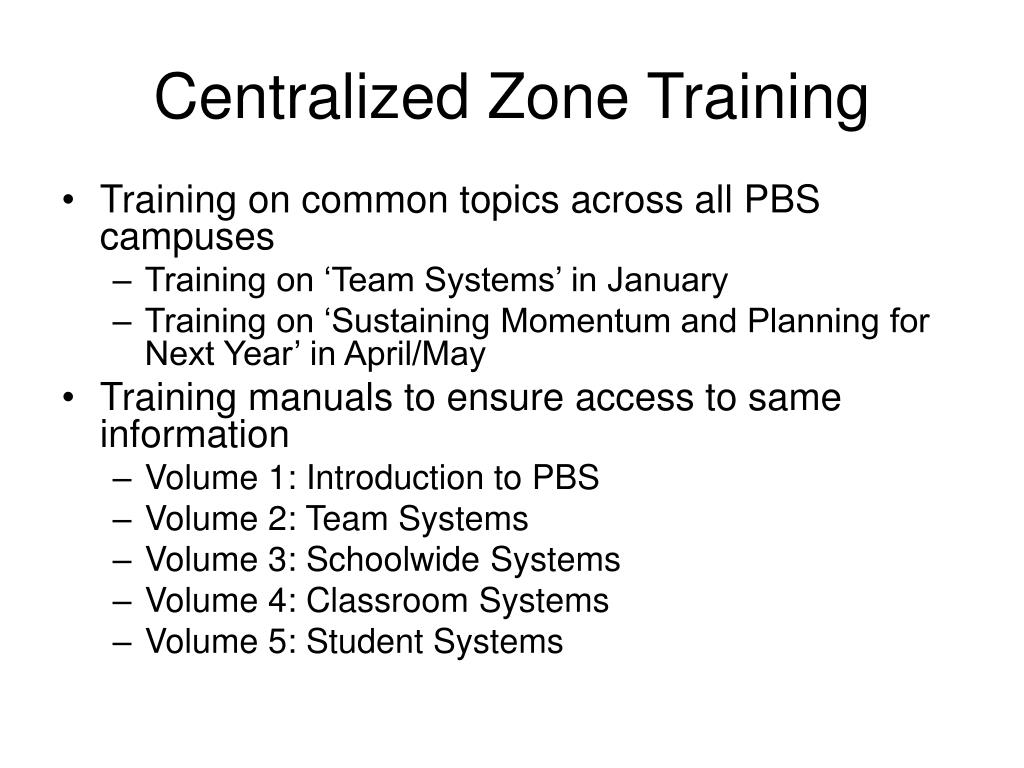 Centralized Zone Training

• Training on common topics across all PBS campuses
– Training on ‘Team Systems’ in January
– Training on ‘Sustaining Momentum and Planning for Next Year’ in April/May
• Training manuals to ensure access to same information
– Volume 1: Introduction to PBS
– Volume 2: Team Systems
– Volume 3: Schoolwide Systems
– Volume 4: Classroom Systems
– Volume 5: Student Systems